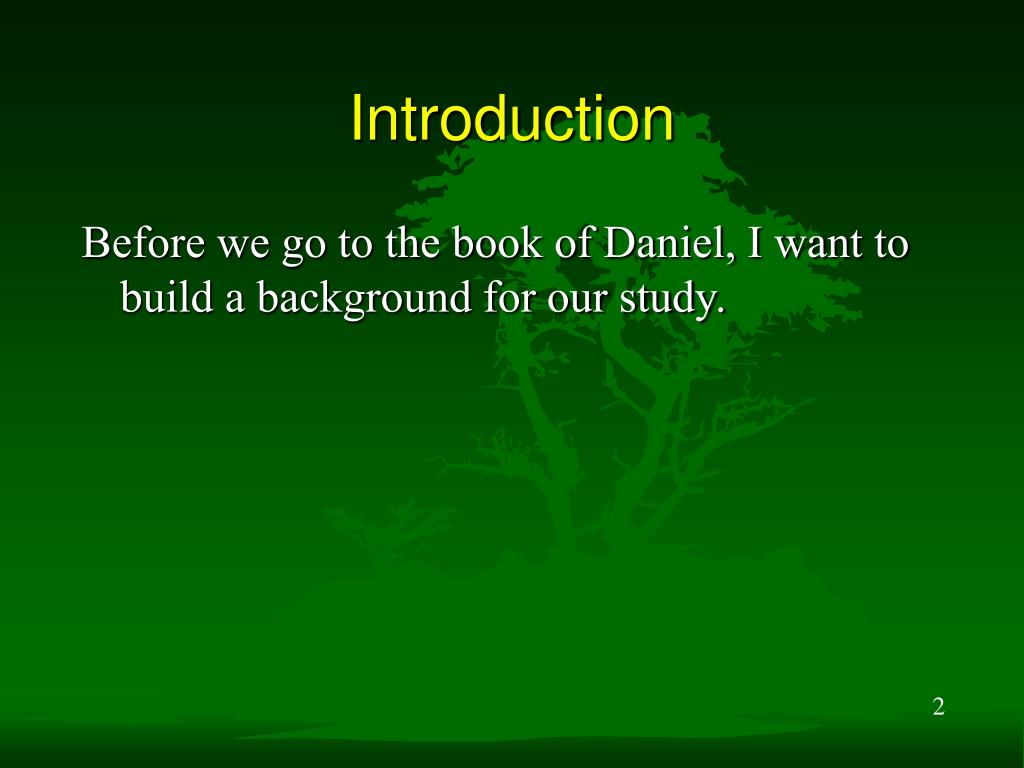 Introduction

Before we go to the book of Daniel, I want to build a background for our study.

2